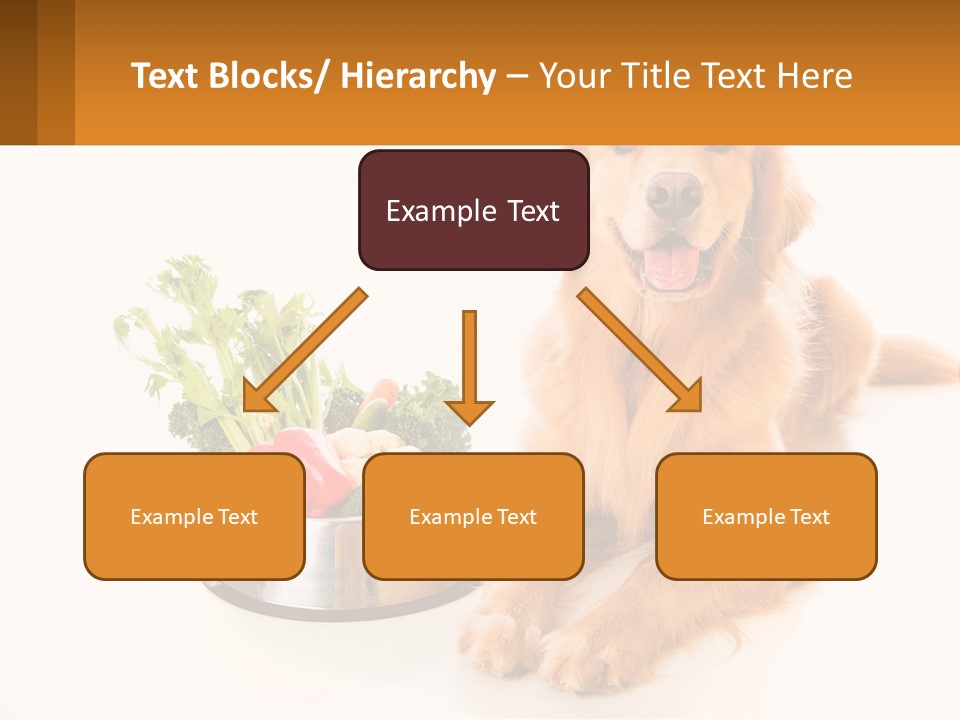 Text Blocks/ Hierarchy – Your Title Text Here

Example Text

Example Text

Example Text

Example Text